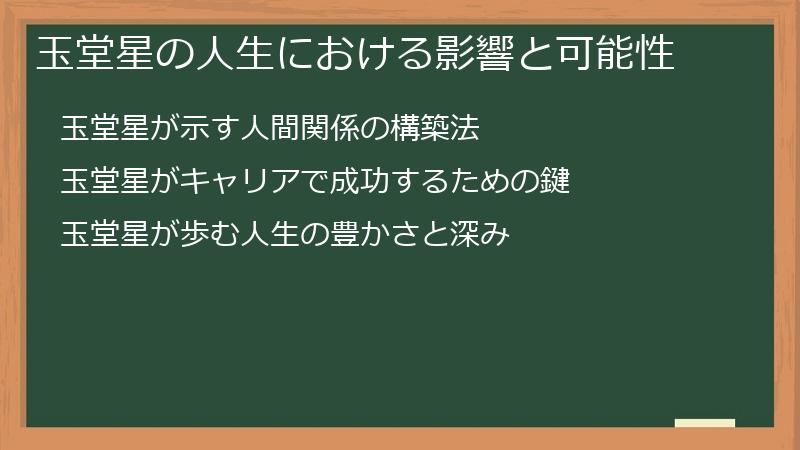 玉堂星の人生における影響と可能性

玉堂星が示す人間関係の構築法

玉堂星がキャリアで成功するための鍵

玉堂星が歩む人生の豊かさと深み